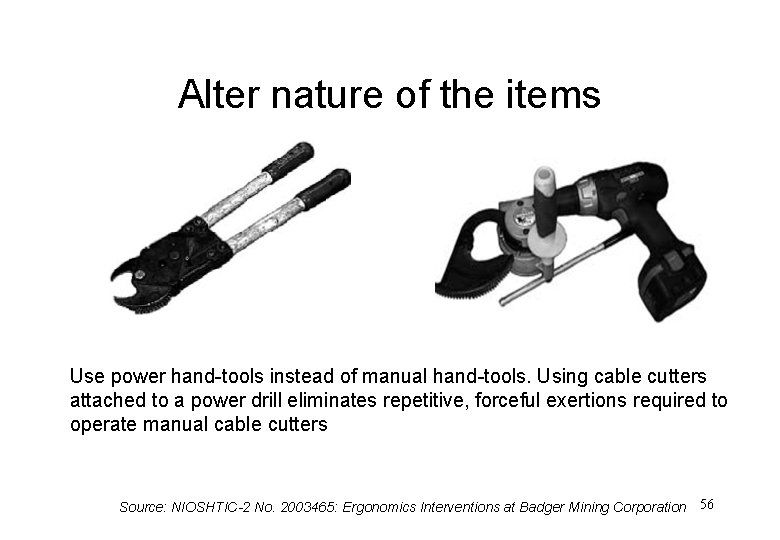 Alter nature of the items

Use power hand-tools instead of manual hand-tools. Using cable cutters attached to a power drill eliminates repetitive, forceful exertions required to operate manual cable cutters

Source: NIOSHTIC-2 No. 2003465: Ergonomics Interventions at Badger Mining Corporation 56